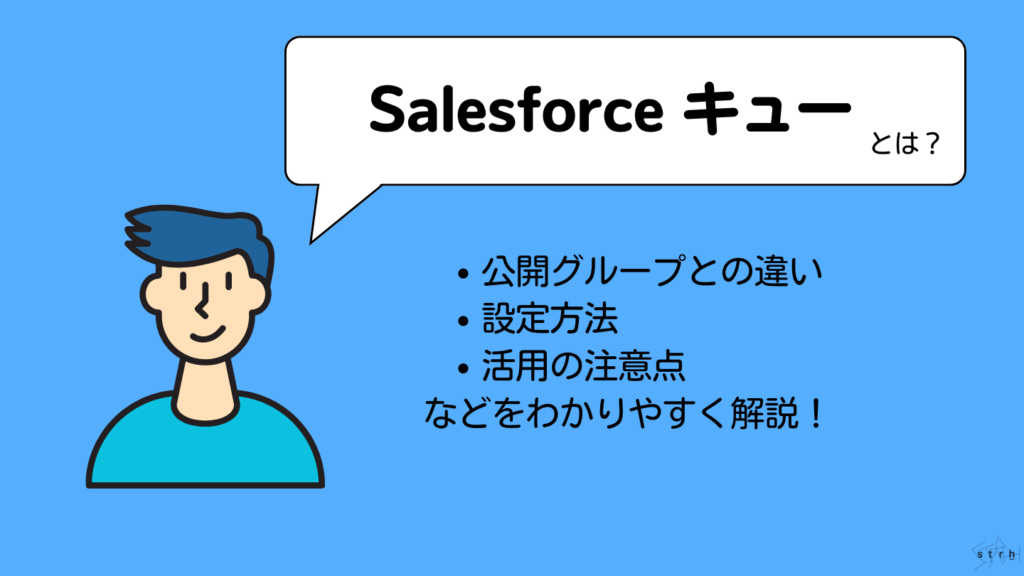 Salesforce キュー
とは？

• 公開グループとの違い
• 設定方法
• 活用の注意点
などをわかりやすく解説！

strh